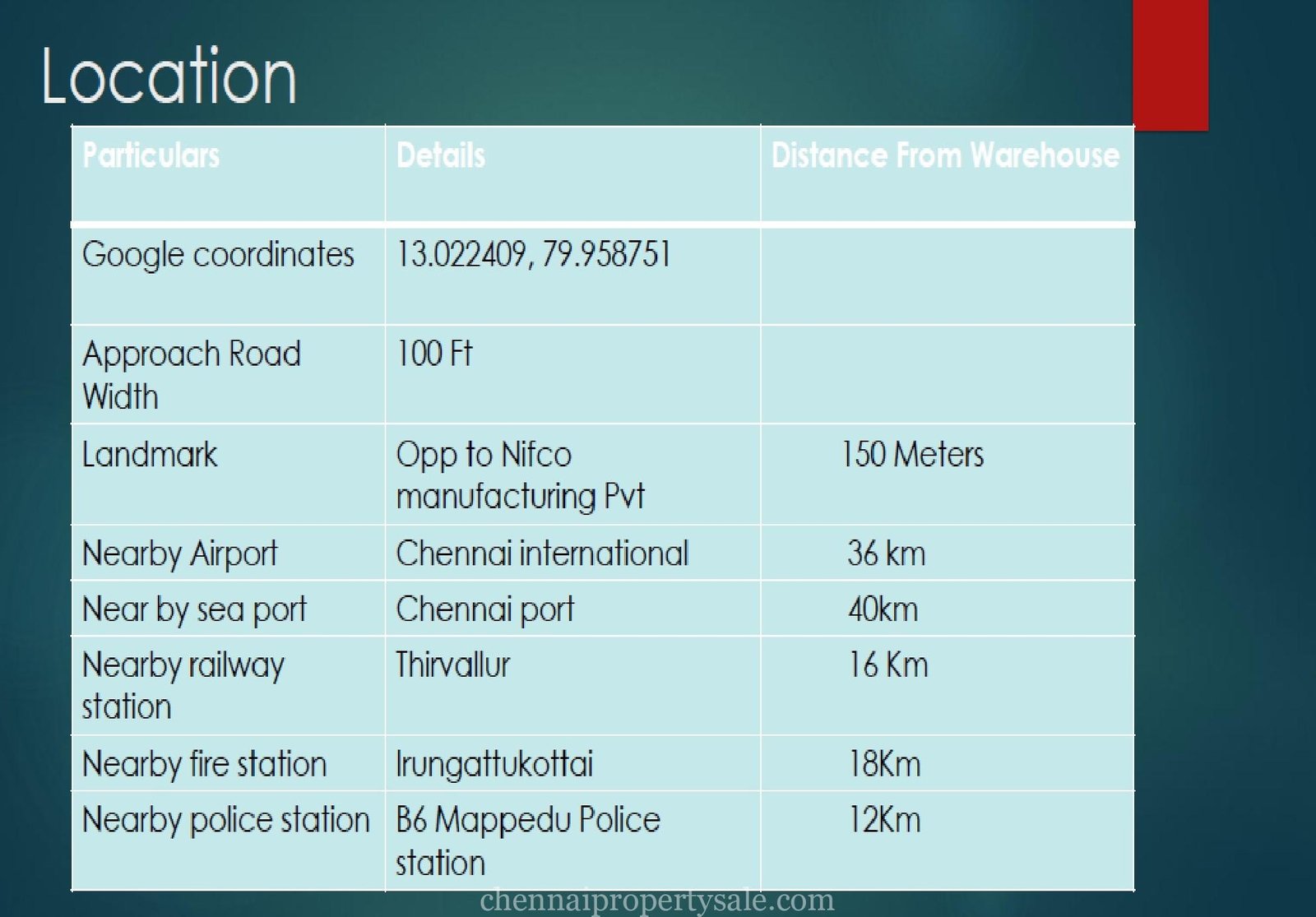 Location

| Particulars | Details | Distance From Warehouse |
|---|---|---|
| Google coordinates | 13.022409, 79.958751 | |
| Approach Road Width | 100 Ft | |
| Landmark | Opp to Nifco manufacturing Pvt | 150 Meters |
| Nearby Airport | Chennai international | 36 km |
| Near by sea port | Chennai port | 40km |
| Nearby railway station | Thirvallur | 16 Km |
| Nearby fire station | Irungattukottai | 18Km |
| Nearby police station | B6 Mappedu Police station | 12Km |

chennaipropertysale.com